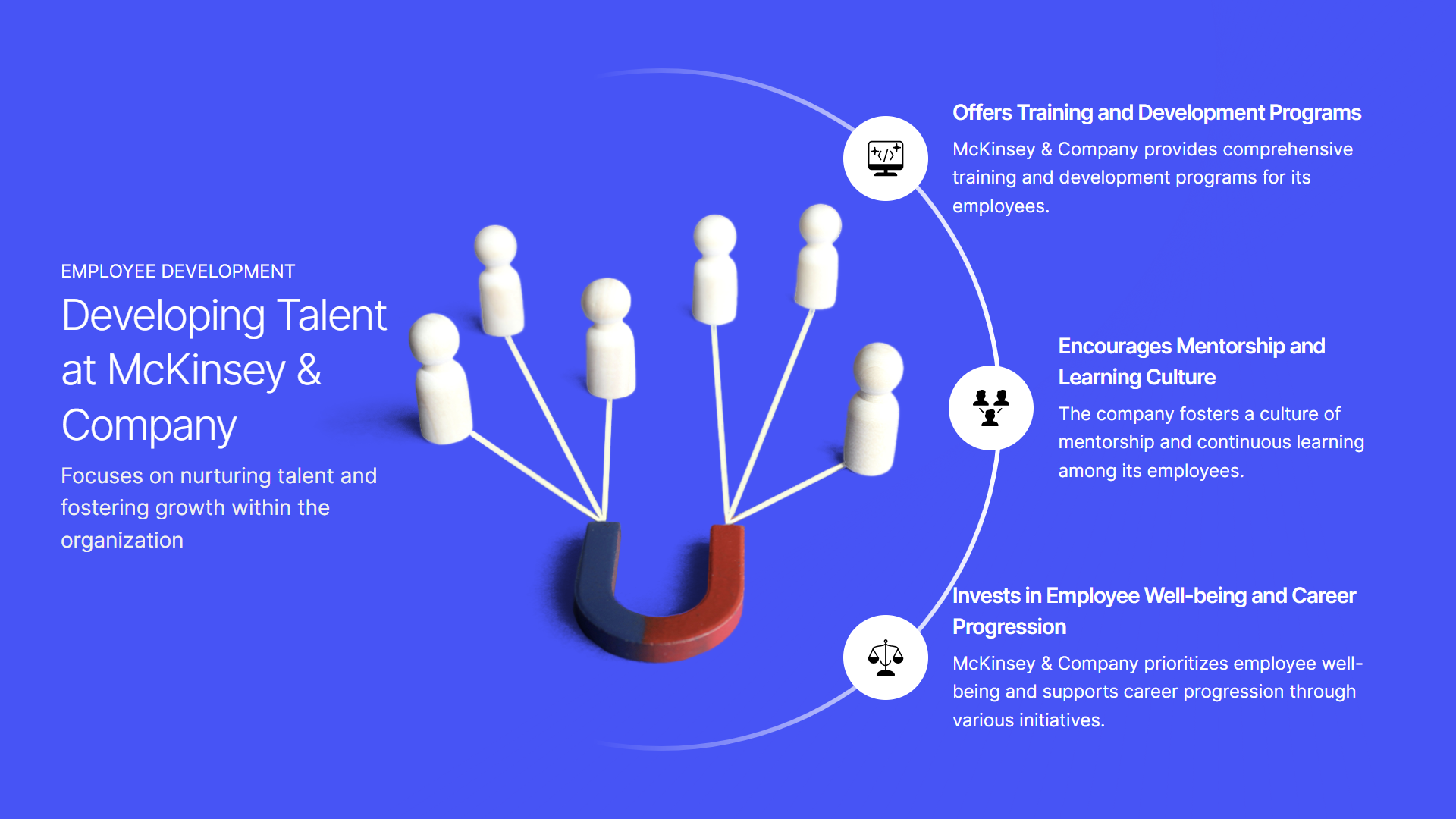 EMPLOYEE DEVELOPMENT

Developing Talent at McKinsey & Company

Focuses on nurturing talent and fostering growth within the organization

Offers Training and Development Programs

McKinsey & Company provides comprehensive training and development programs for its employees.

Encourages Mentorship and Learning Culture

The company fosters a culture of mentorship and continuous learning among its employees.

Invests in Employee Well-being and Career Progression

McKinsey & Company prioritizes employee well-being and supports career progression through various initiatives.